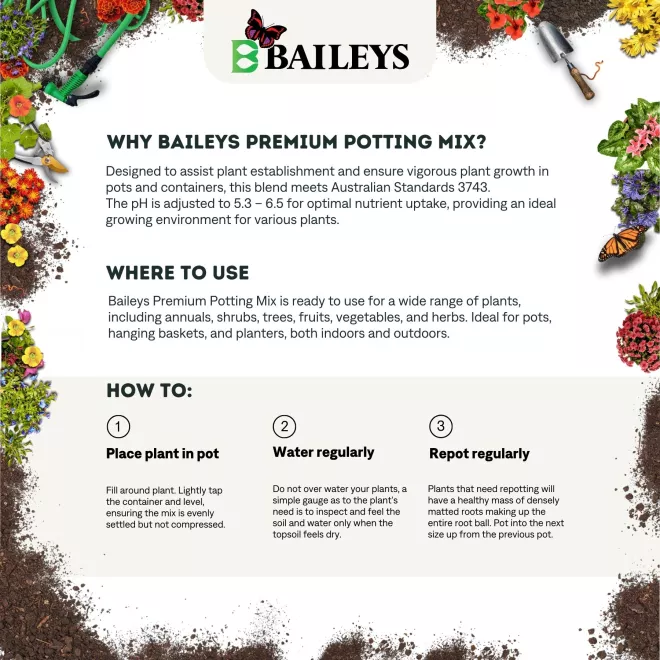 BAILEYS

WHY BAILEYS PREMIUM POTTING MIX?

Designed to assist plant establishment and ensure vigorous plant growth in pots and containers, this blend meets Australian Standards 3743.
The pH is adjusted to 5.3 – 6.5 for optimal nutrient uptake, providing an ideal growing environment for various plants.

WHERE TO USE

Baileys Premium Potting Mix is ready to use for a wide range of plants, including annuals, shrubs, trees, fruits, vegetables, and herbs. Ideal for pots, hanging baskets, and planters, both indoors and outdoors.

HOW TO:

1
Place plant in pot

Fill around plant. Lightly tap the container and level, ensuring the mix is evenly settled but not compressed.

2
Water regularly

Do not over water your plants, a simple gauge as to the plant's need is to inspect and feel the soil and water only when the topsoil feels dry.

3
Repot regularly

Plants that need repotting will have a healthy mass of densely matted roots making up the entire root ball. Pot into the next size up from the previous pot.